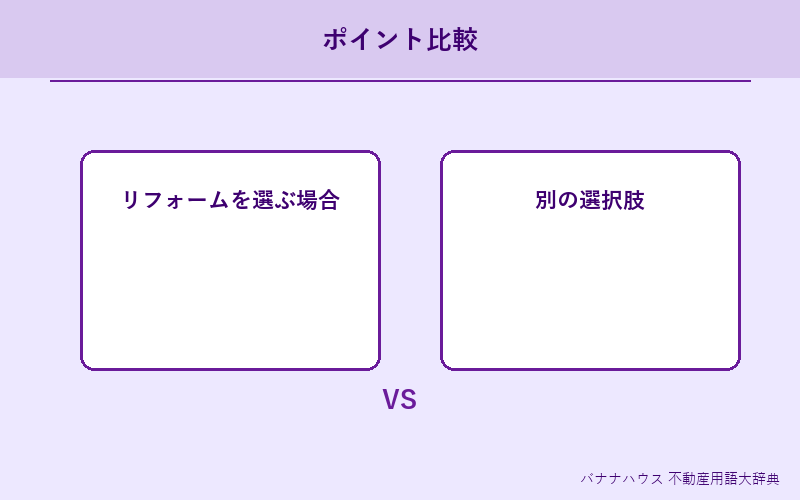 ポイント比較

リフォームを選ぶ場合

別の選択肢

VS

バナナハウス 不動産用語大辞典